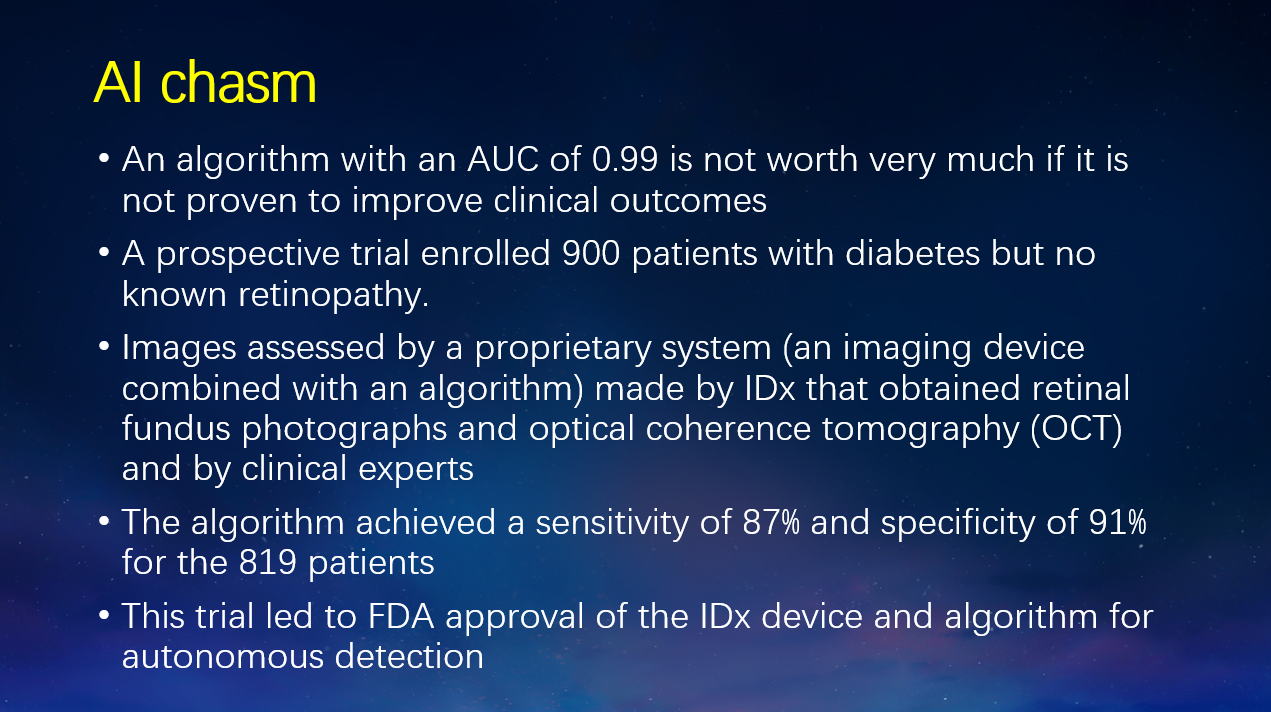 AI chasm

• An algorithm with an AUC of 0.99 is not worth very much if it is not proven to improve clinical outcomes

• A prospective trial enrolled 900 patients with diabetes but no known retinopathy.

• Images assessed by a proprietary system (an imaging device combined with an algorithm) made by IDx that obtained retinal fundus photographs and optical coherence tomography (OCT) and by clinical experts

• The algorithm achieved a sensitivity of 87% and specificity of 91% for the 819 patients

• This trial led to FDA approval of the IDx device and algorithm for autonomous detection